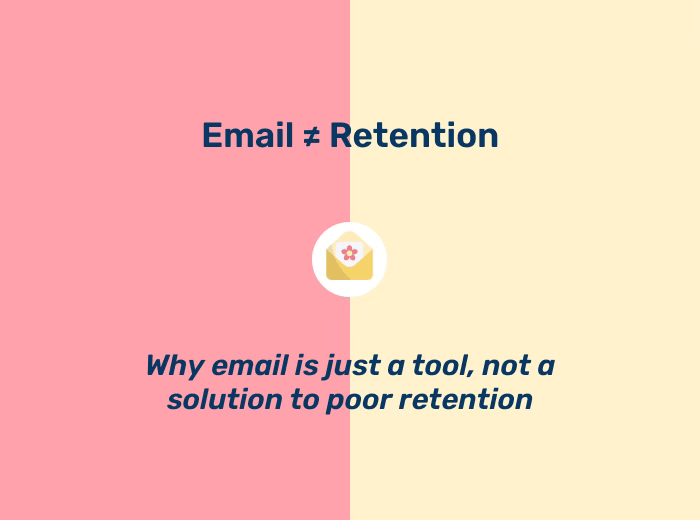 Email ≠ Retention

Why email is just a tool, not a solution to poor retention